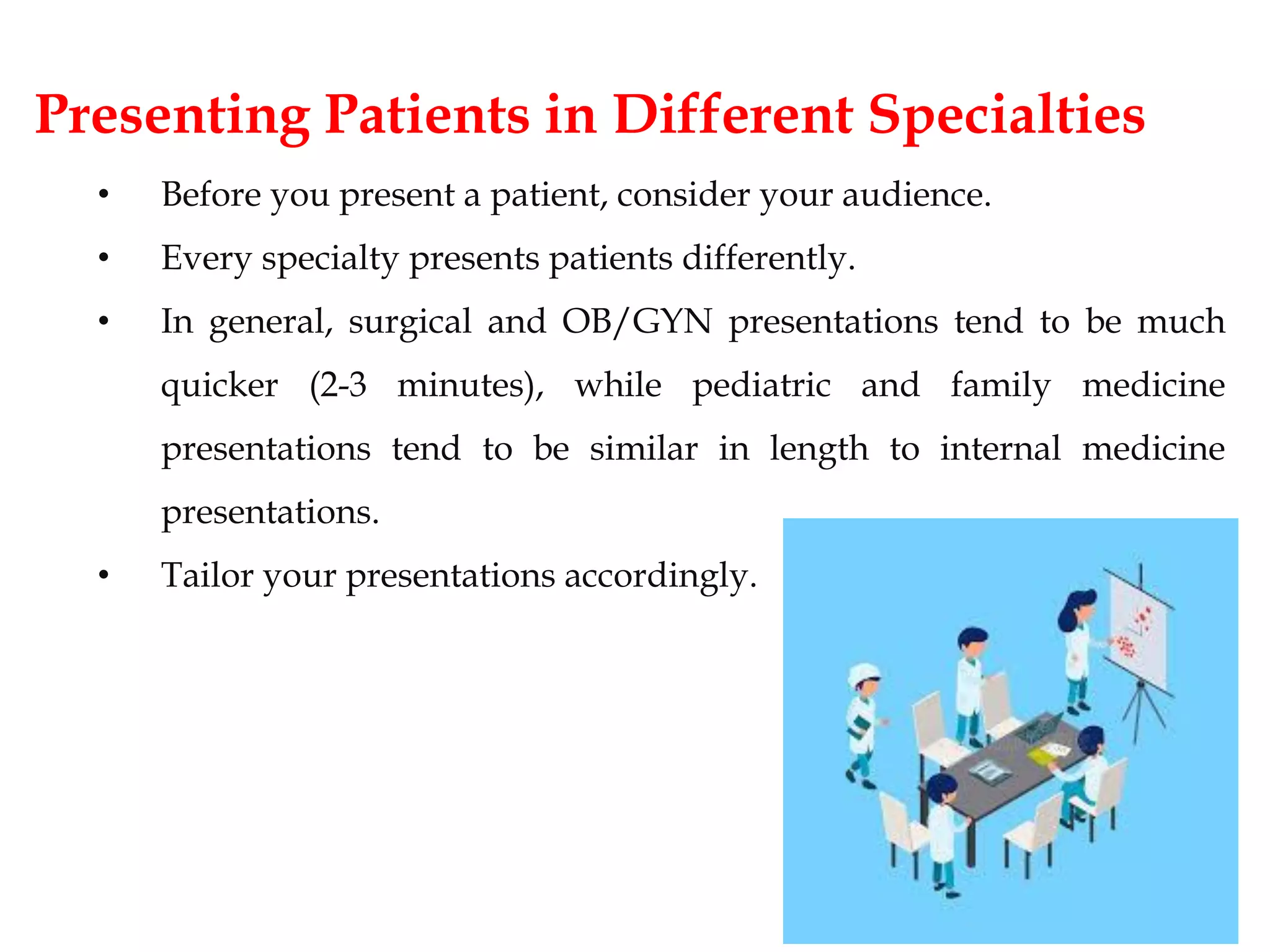 Presenting Patients in Different Specialties

• Before you present a patient, consider your audience.

• Every specialty presents patients differently.

• In general, surgical and OB/GYN presentations tend to be much quicker (2-3 minutes), while pediatric and family medicine presentations tend to be similar in length to internal medicine presentations.

• Tailor your presentations accordingly.